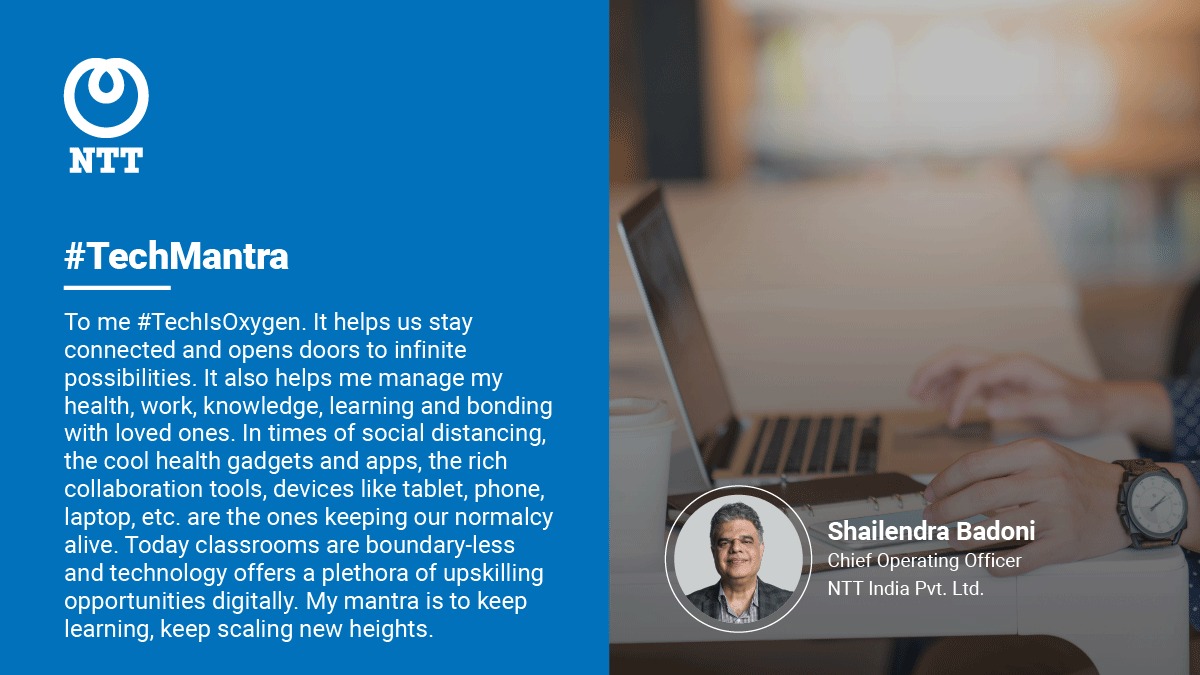 NTT

#TechMantra

To me #TechIsOxygen. It helps us stay connected and opens doors to infinite possibilities. It also helps me manage my health, work, knowledge, learning and bonding with loved ones. In times of social distancing, the cool health gadgets and apps, the rich collaboration tools, devices like tablet, phone, laptop, etc. are the ones keeping our normalcy alive. Today classrooms are boundary-less and technology offers a plethora of upskilling opportunities digitally. My mantra is to keep learning, keep scaling new heights.

Shailendra Badoni
Chief Operating Officer
NTT India Pvt. Ltd.